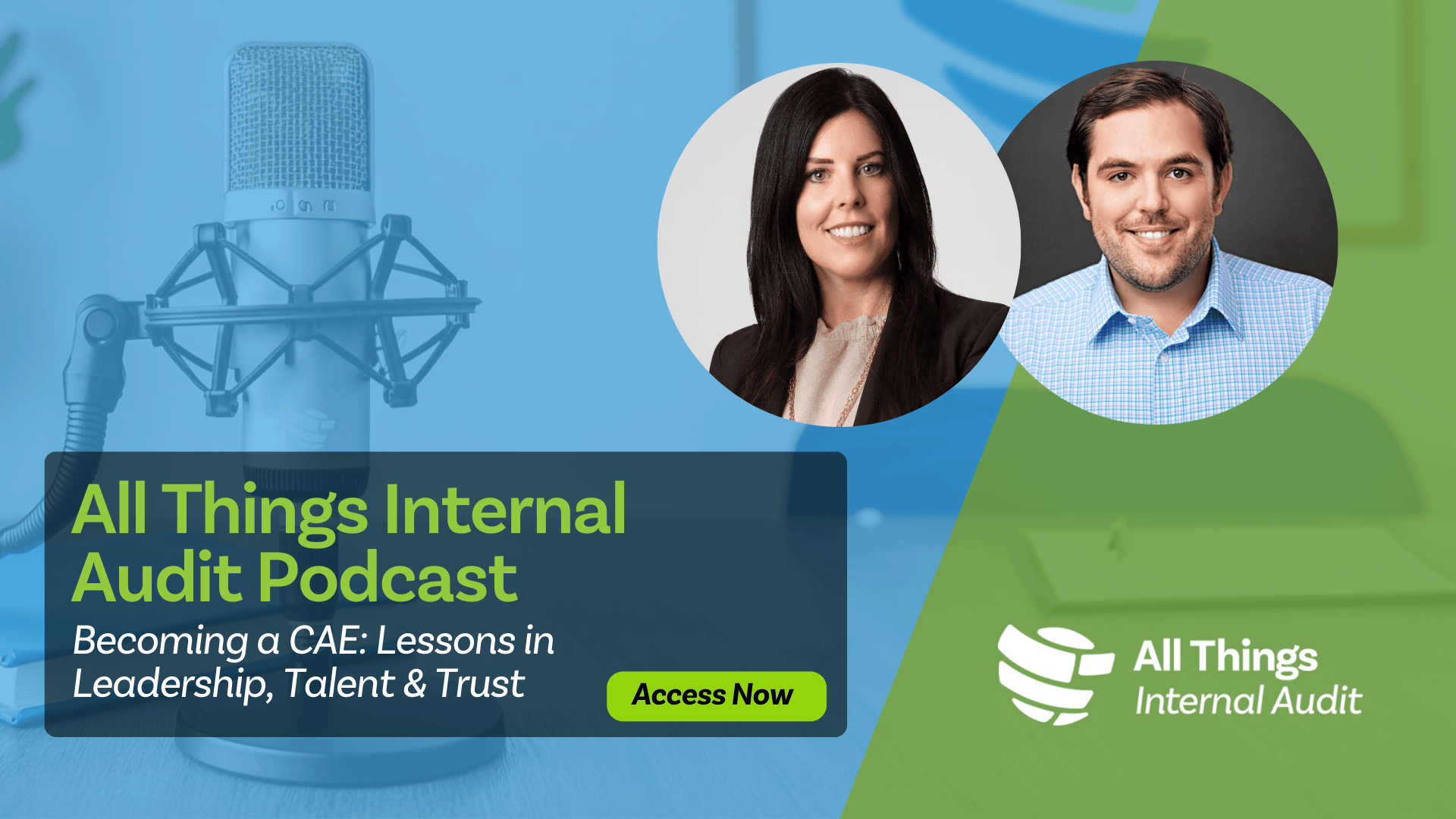 All Things Internal Audit Podcast

Becoming a CAE: Lessons in Leadership, Talent & Trust

Access Now

All Things
Internal Audit